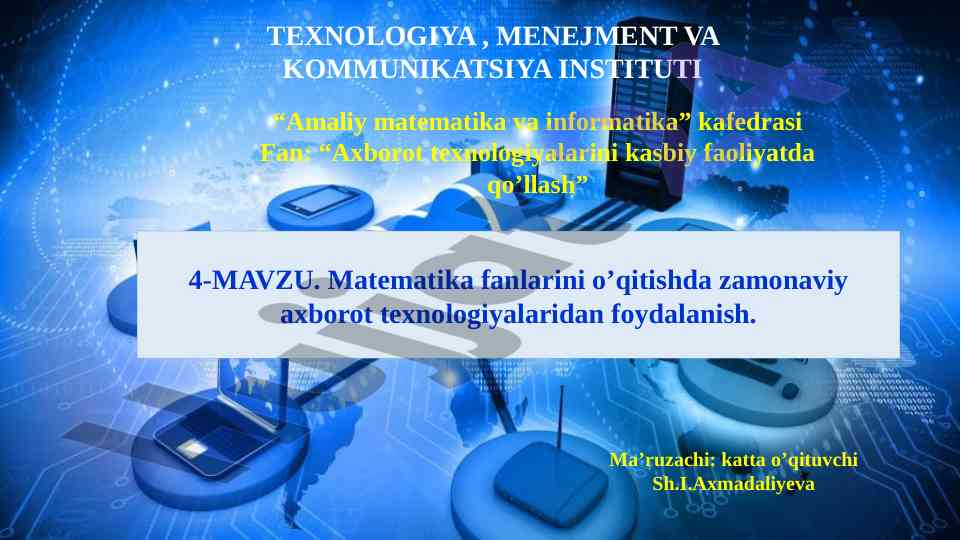 TEXNOLOGIYA , MENEJMENT VA KOMMUNIKATSIYA INSTITUTI

“Amaliy matematika va informatika” kafedrasi
Fan: “Axborot texnologiyalarini kasbiy faoliyatda qo’llash”

4-MAVZU. Matematika fanlarini o’qitishda zamonaviy axborot texnologiyalaridan foydalanish.

Ma’ruzachi: katta o’qituvchi
Sh.I.Axmadaliyeva